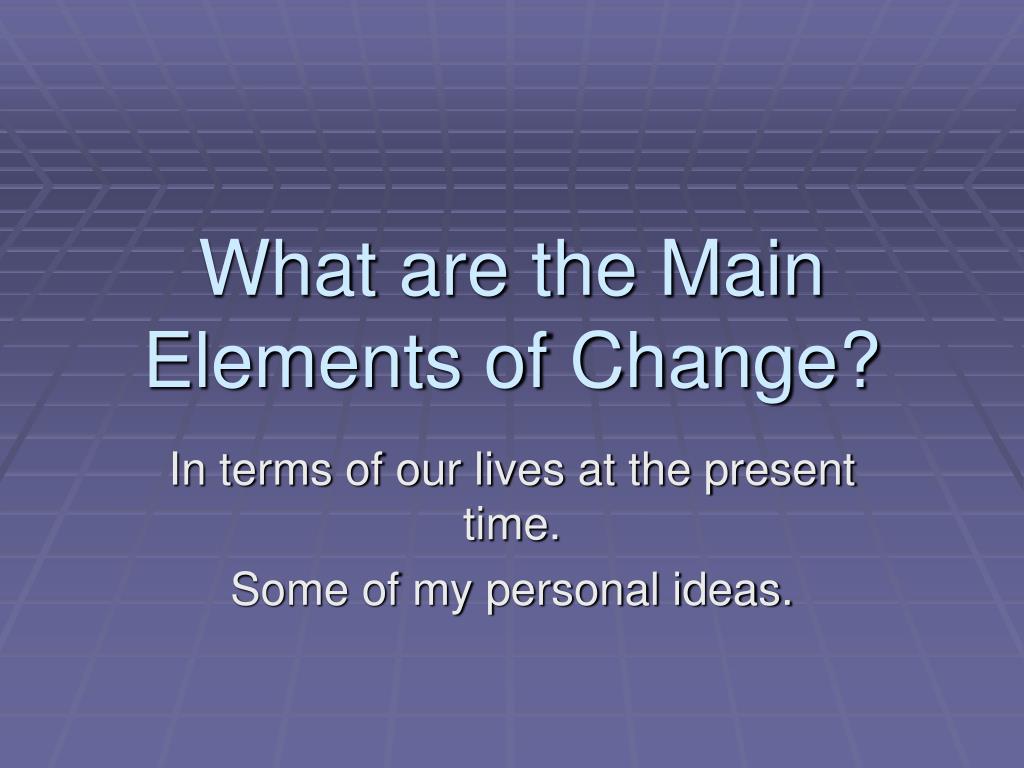 What are the Main Elements of Change?

In terms of our lives at the present time.

Some of my personal ideas.